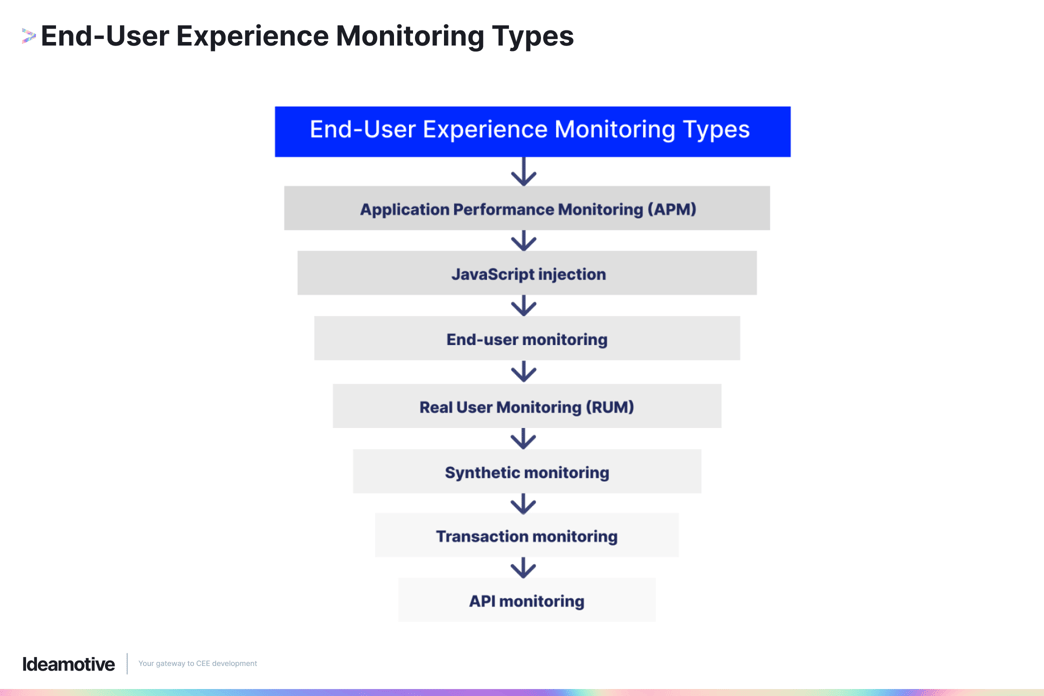 End-User Experience Monitoring Types

End-User Experience Monitoring Types

Application Performance Monitoring (APM)

JavaScript injection

End-user monitoring

Real User Monitoring (RUM)

Synthetic monitoring

Transaction monitoring

API monitoring

Ideamotive

Your gateway to CEE development